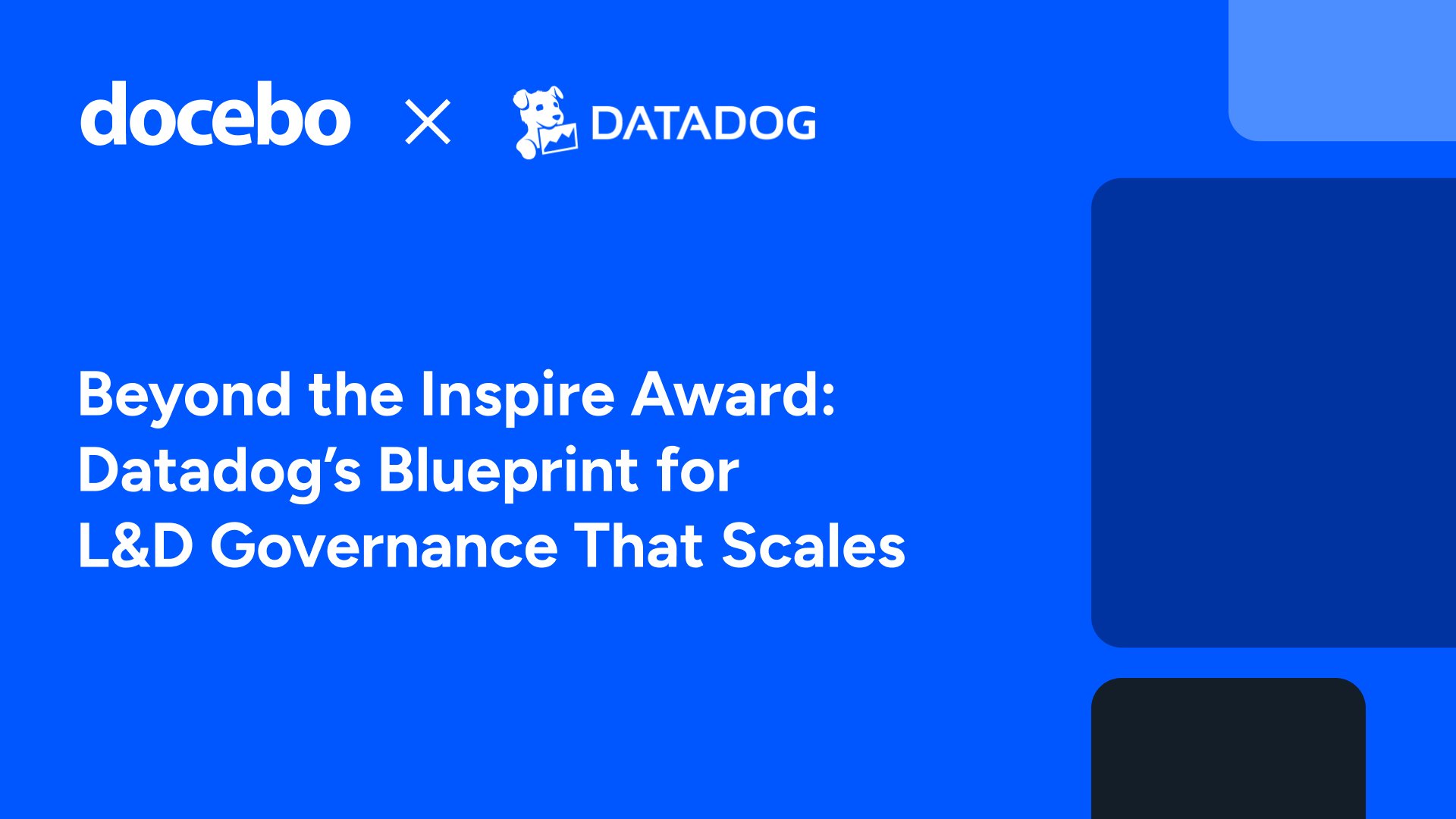 docebo × DATADOG

Beyond the Inspire Award: Datadog's Blueprint for L&D Governance That Scales